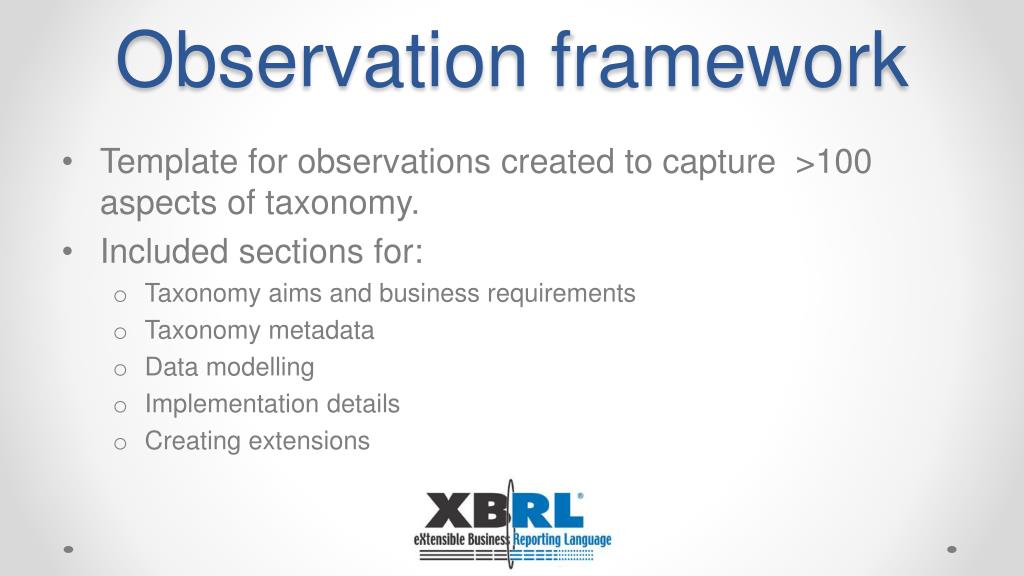 Observation framework

• Template for observations created to capture >100 aspects of taxonomy.
• Included sections for:
  o Taxonomy aims and business requirements
  o Taxonomy metadata
  o Data modelling
  o Implementation details
  o Creating extensions

XBRL®
eXtensible Business Reporting Language